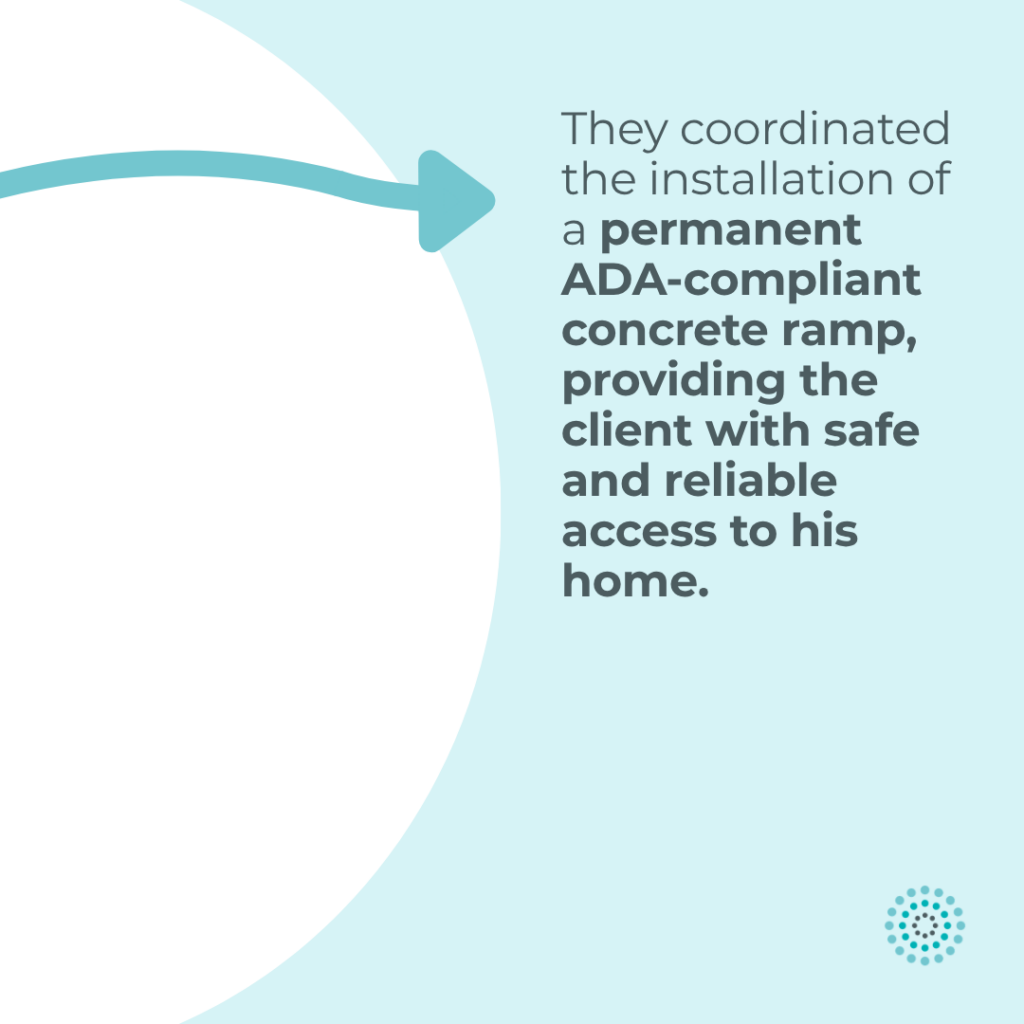 They coordinated the installation of a permanent ADA-compliant concrete ramp, providing the client with safe and reliable access to his home.